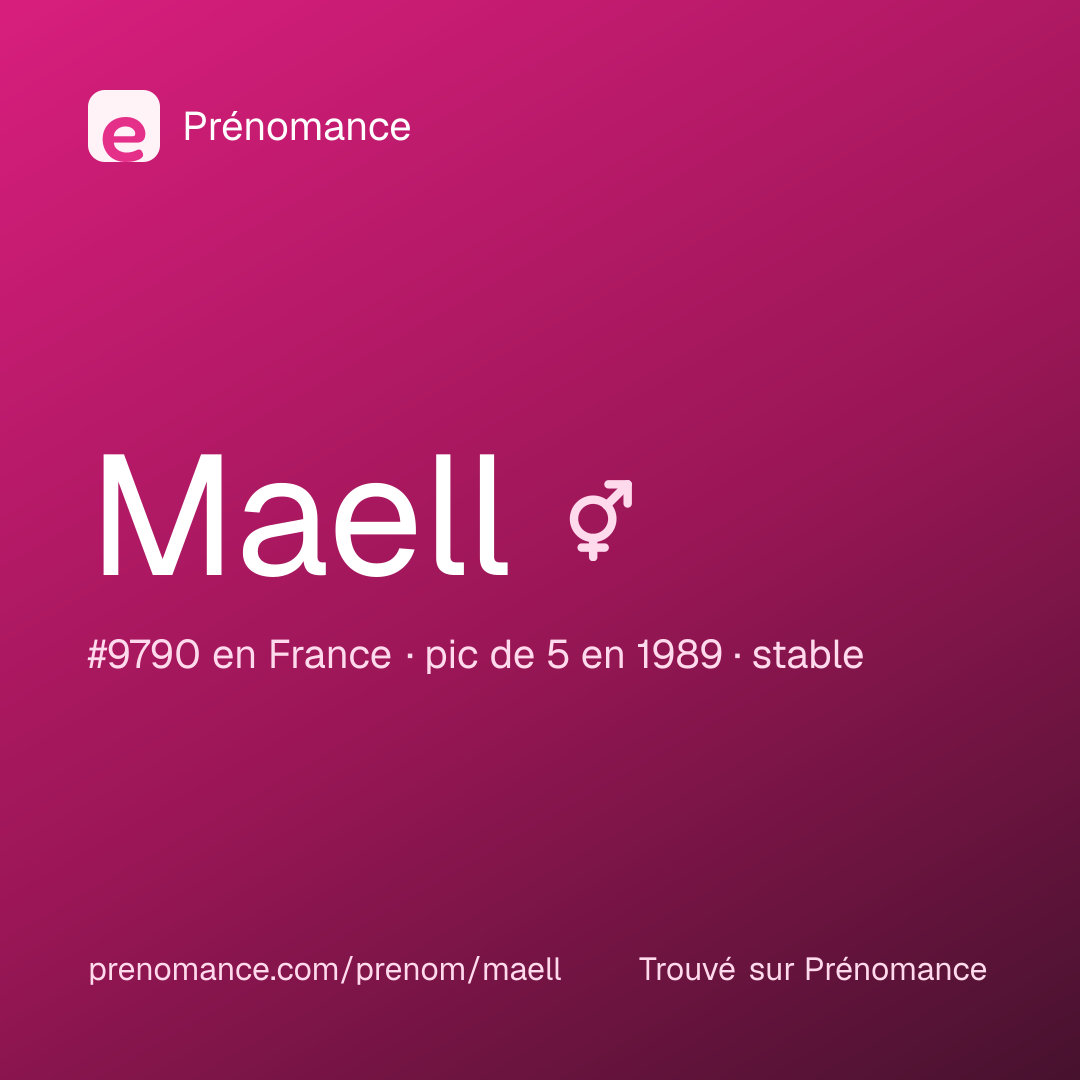 e Prénomance

Maell ⚥

#9790 en France · pic de 5 en 1989 · stable

prenomance.com/prenom/maell

Trouvé sur Prénomance